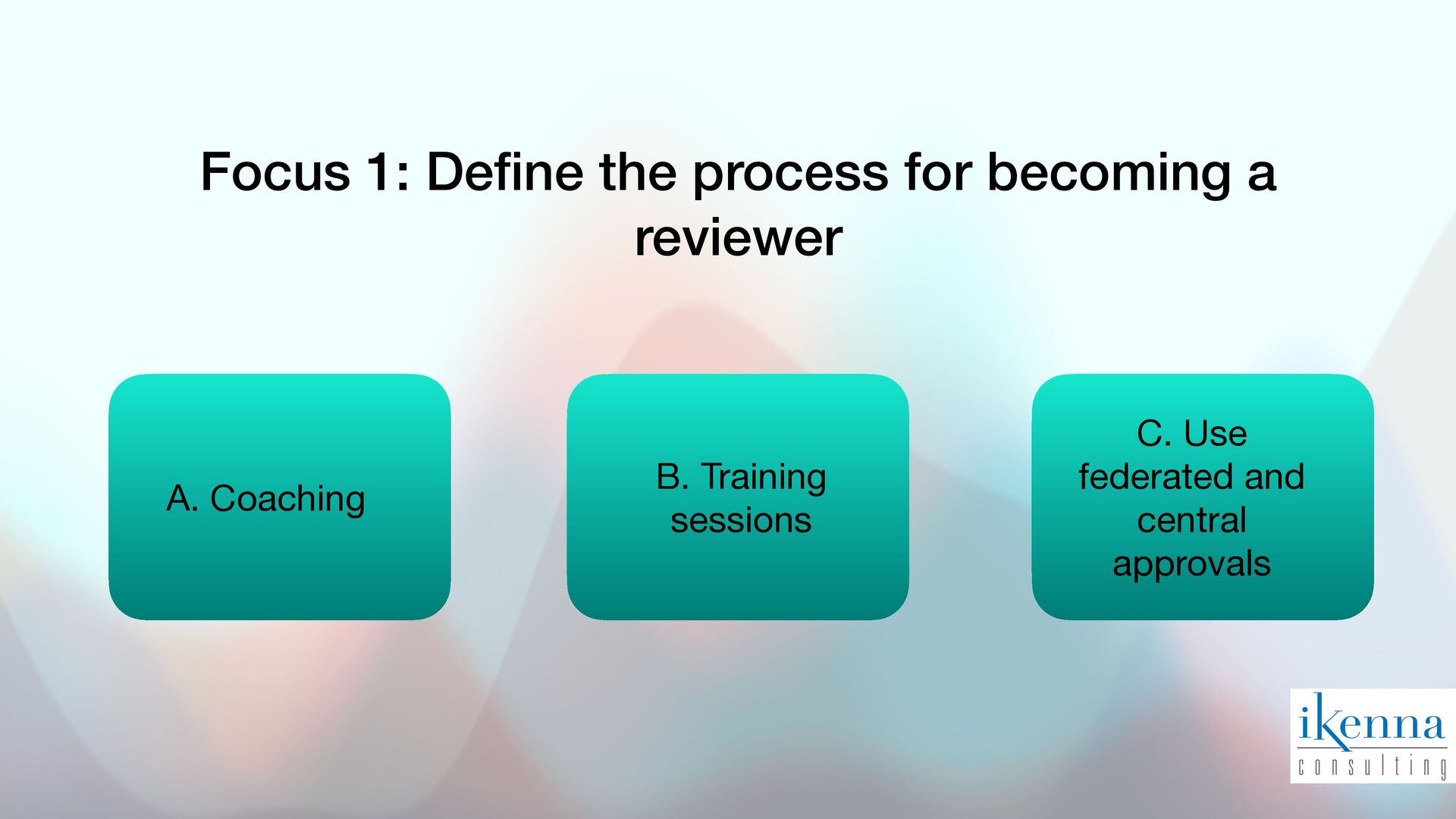 Focus 1: Define the process for becoming a reviewer

A. Coaching

B. Training sessions

C. Use federated and central approvals

ikenna
consulting